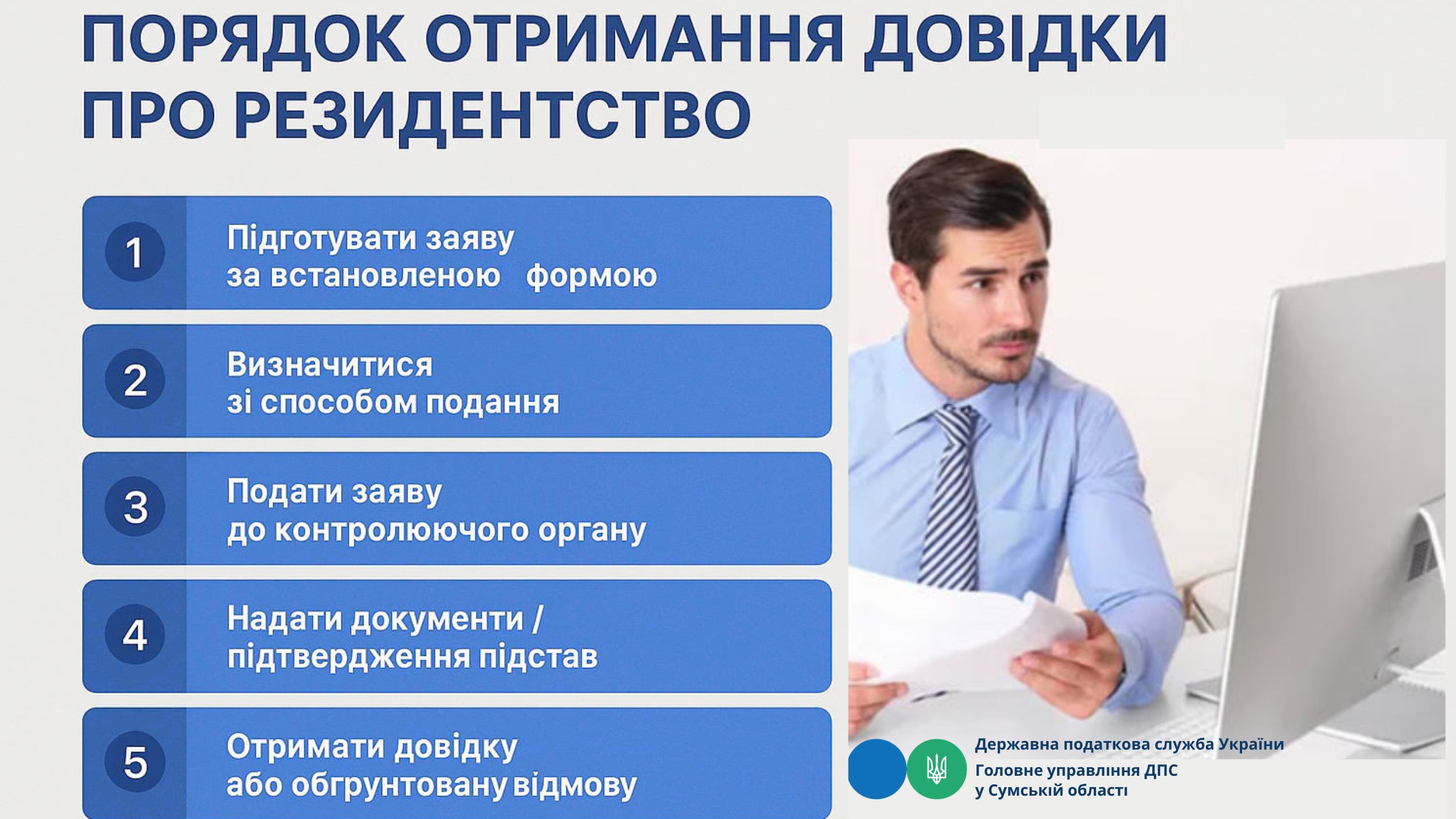 ПОРЯДОК ОТРИМАННЯ ДОВІДКИ ПРО РЕЗИДЕНТСТВО

1 Підготувати заяву за встановленою формою

2 Визначитися зі способом подання

3 Подати заяву до контролюючого органу

4 Надати документи / підтвердження підстав

5 Отримати довідку або обгрунтовану відмову

Державна податкова служба України
Головне управління ДПС у Сумській області